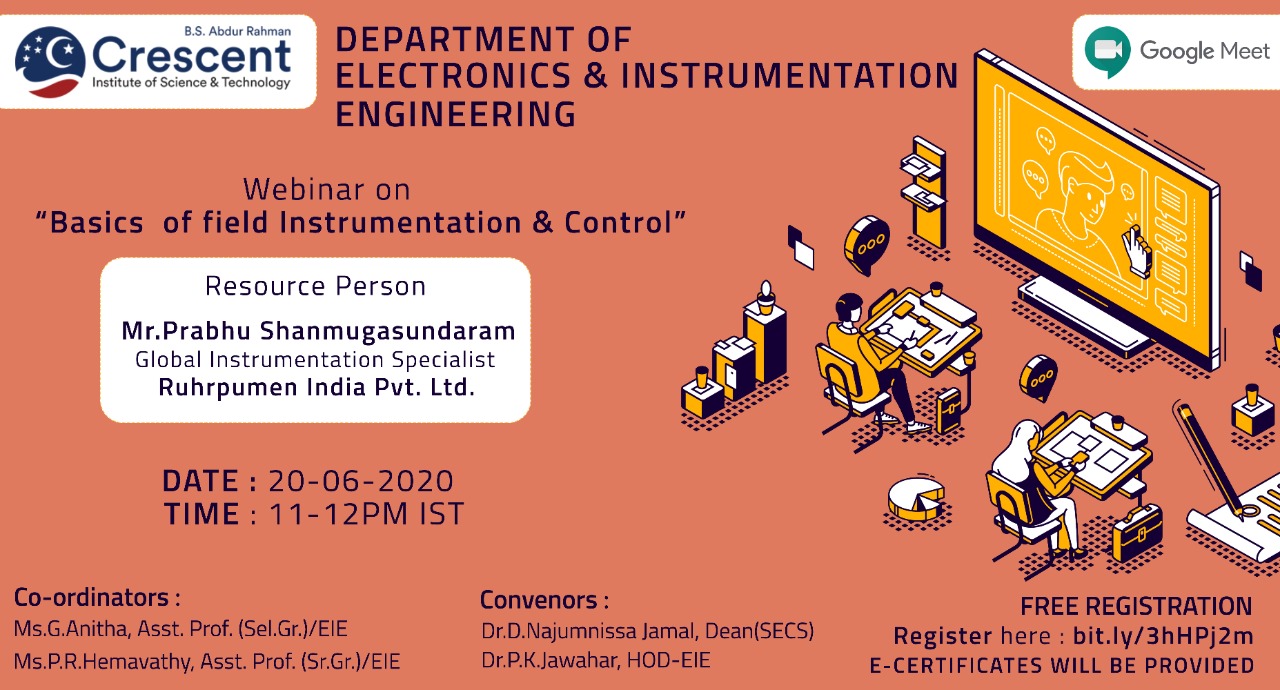 B.S. Abdur Rahman
Crescent
Institute of Science & Technology

DEPARTMENT OF ELECTRONICS & INSTRUMENTATION ENGINEERING

Google Meet

Webinar on
"Basics of field Instrumentation & Control"

Resource Person
Mr.Prabhu Shanmugasundaram
Global Instrumentation Specialist
Ruhrpumen India Pvt. Ltd.

DATE : 20-06-2020
TIME : 11-12PM IST

Co-ordinators :
Ms.G.Anitha, Asst. Prof. (Sel.Gr.)/EIE
Ms.P.R.Hemavathy, Asst. Prof. (Sr.Gr.)/EIE

Convenors :
Dr.D.Najumnissa Jamal, Dean(SECS)
Dr.P.K.Jawahar, HOD-EIE

FREE REGISTRATION
Register here : bit.ly/3hHPj2m
E-CERTIFICATES WILL BE PROVIDED